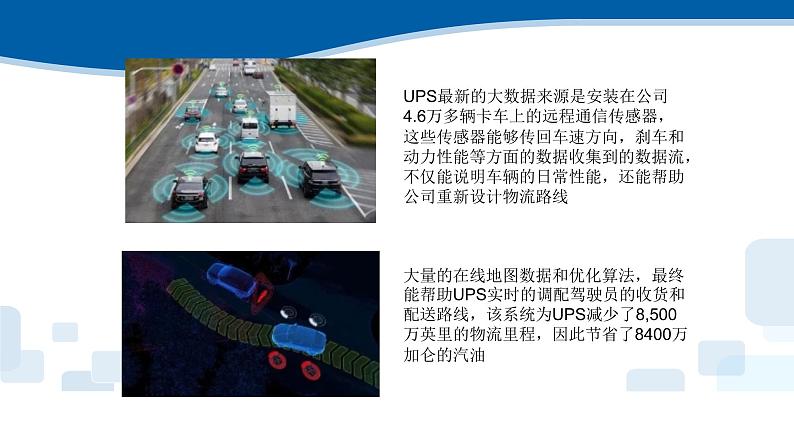 UPS最新的大数据来源是安装在公司4.6万多辆卡车上的远程通信传感器，这些传感器能够传回车速方向，刹车和动力性能等方面的数据收集到的数据流，不仅能说明车辆的日常性能，还能帮助公司重新设计物流路线

大量的在线地图数据和优化算法，最终能帮助UPS实时的调配驾驶员的收货和配送路线，该系统为UPS减少了8,500万英里的物流里程，因此节省了8400万加仑的汽油